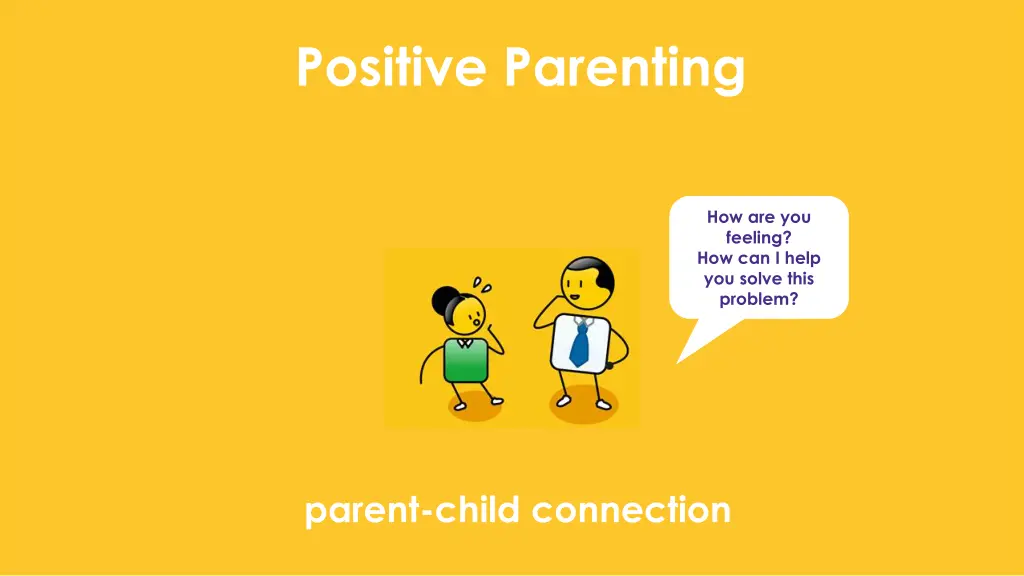 Positive Parenting

How are you feeling? How can I help you solve this problem?

parent-child connection